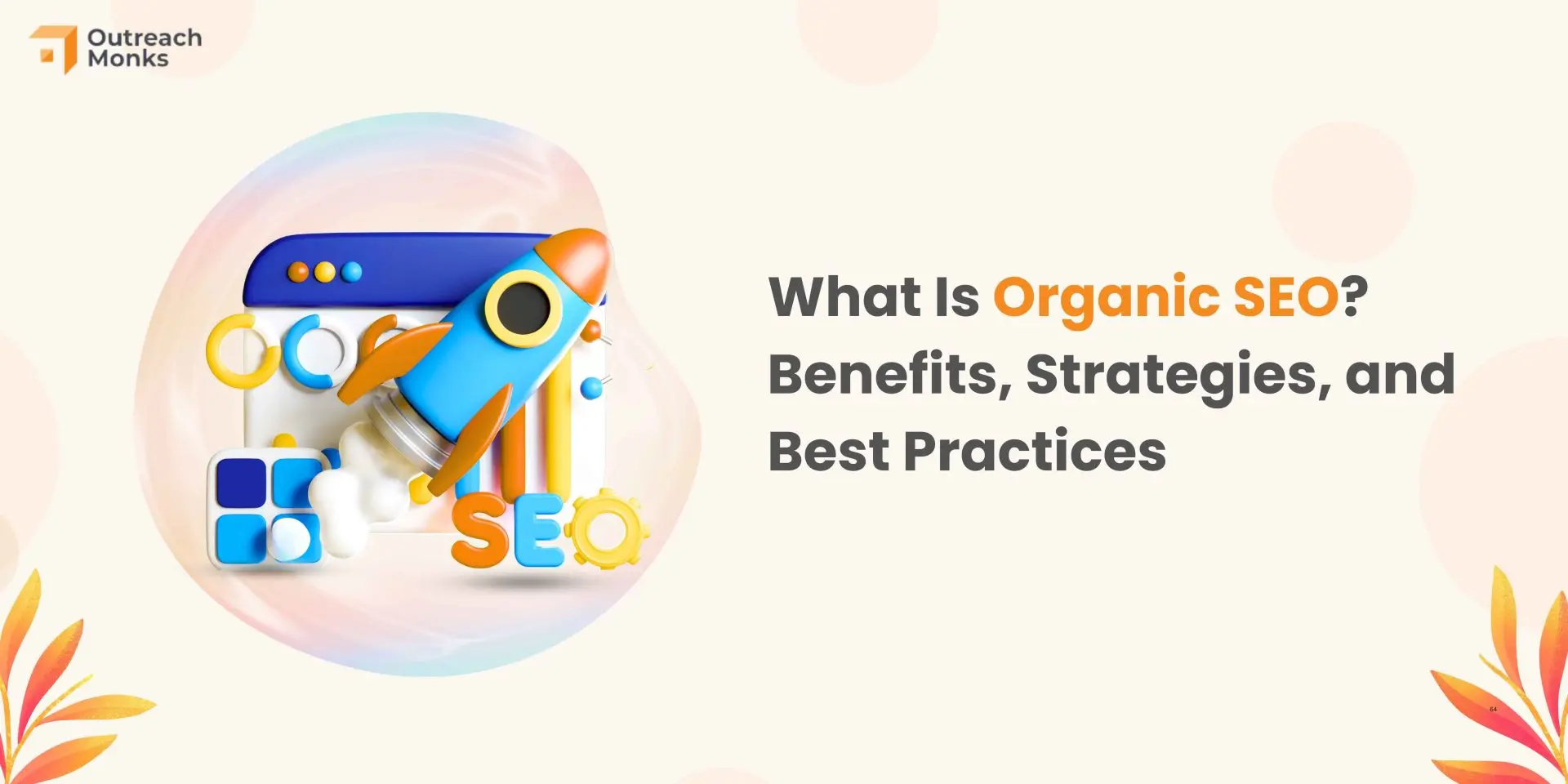 Outreach Monks

SEO

What Is Organic SEO? Benefits, Strategies, and Best Practices

64